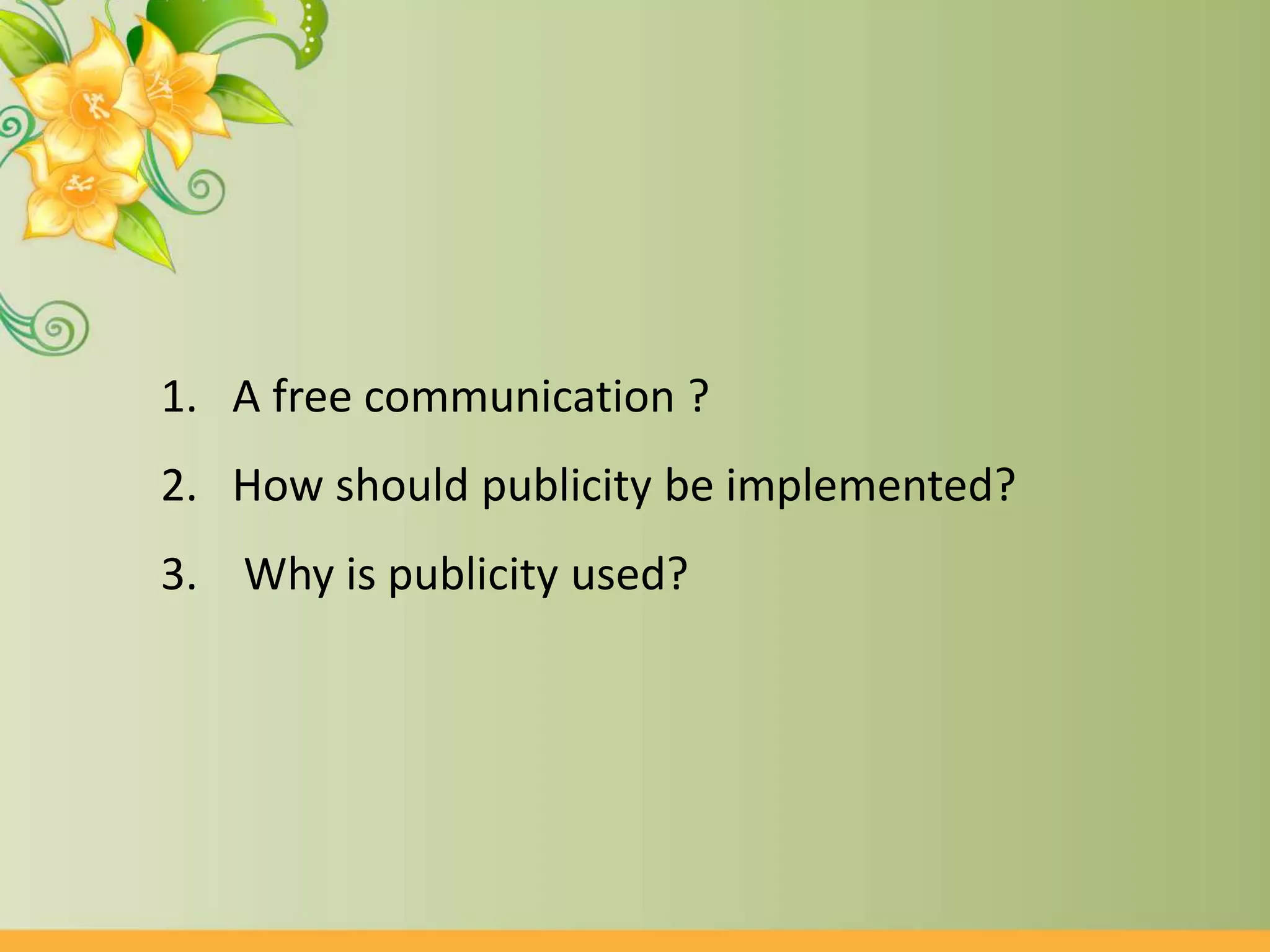 1. A free communication ?
2. How should publicity be implemented?
3. Why is publicity used?